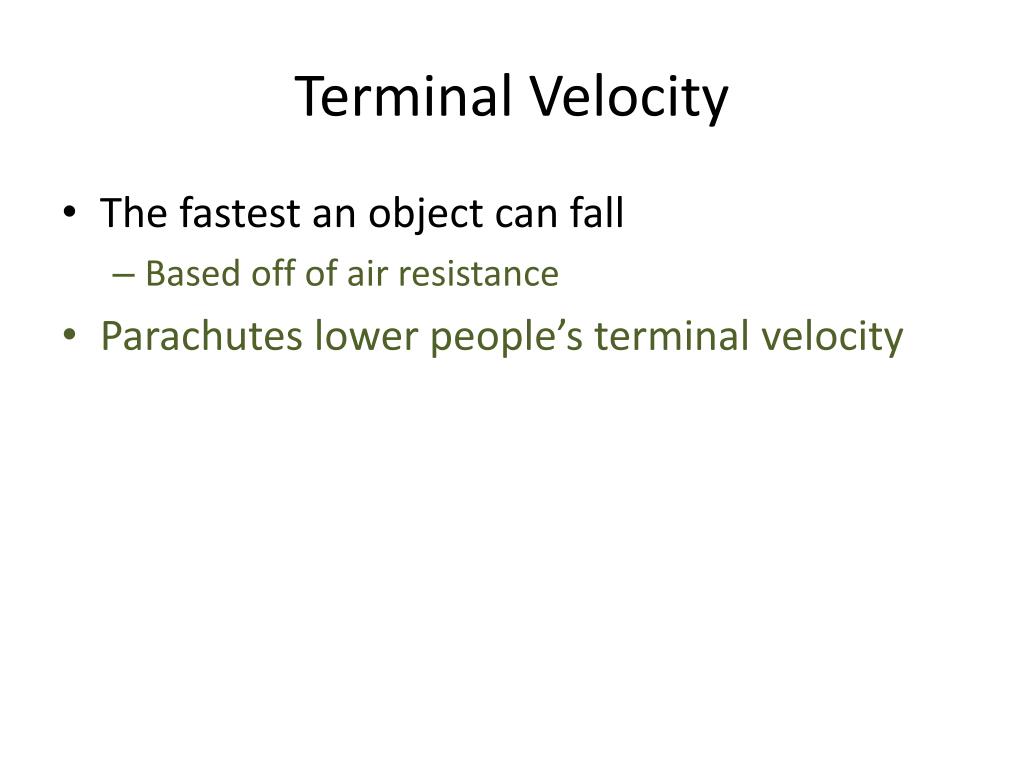 Terminal Velocity

• The fastest an object can fall
– Based off of air resistance
• Parachutes lower people’s terminal velocity